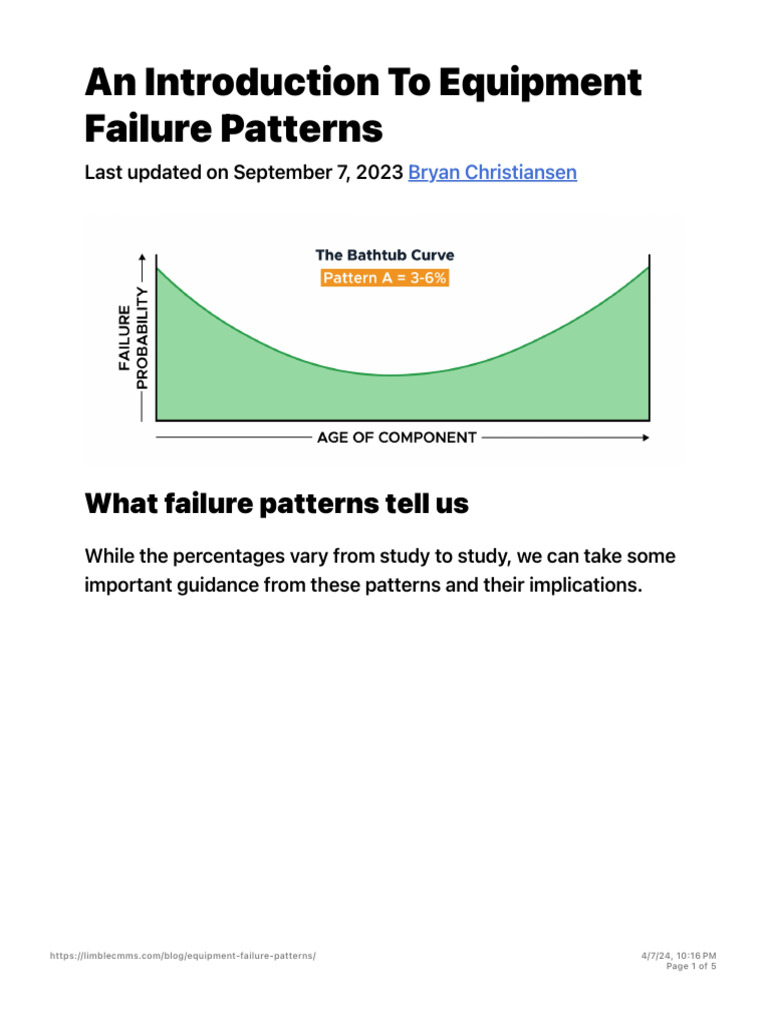 An Introduction To Equipment Failure Patterns

Last updated on September 7, 2023 Bryan Christiansen

The Bathtub Curve
Pattern A = 3-6%

FAILURE PROBABILITY

AGE OF COMPONENT

What failure patterns tell us

While the percentages vary from study to study, we can take some important guidance from these patterns and their implications.

https://limblecmms.com/blog/equipment-failure-patterns/

4/7/24, 10:16 PM
Page 1 of 5